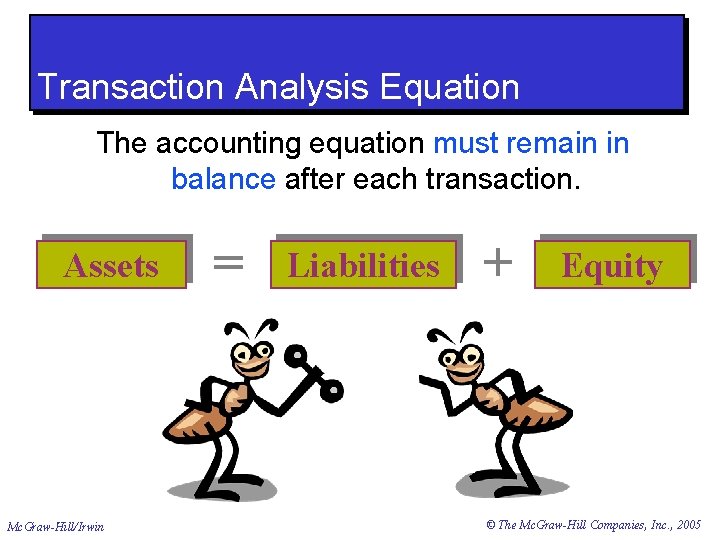 Transaction Analysis Equation

The accounting equation must remain in balance after each transaction.

Assets = Liabilities + Equity

McGraw-Hill/Irwin

© The McGraw-Hill Companies, Inc., 2005